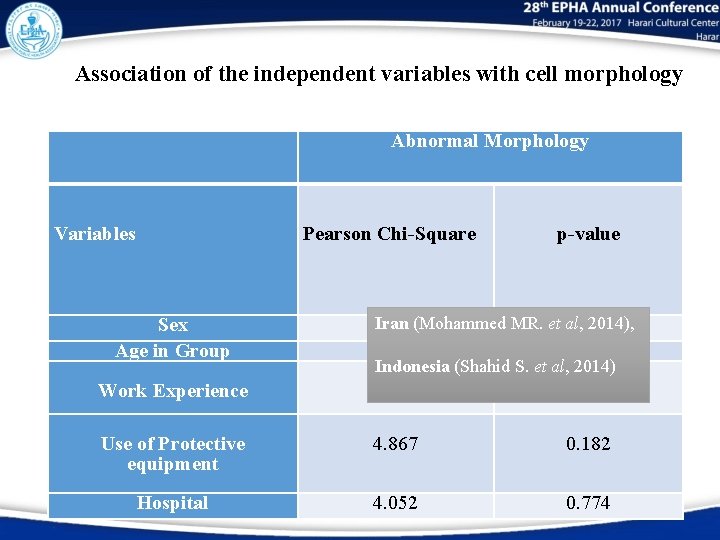 EPHA

28th EPHA Annual Conference
February 19-22, 2017 Harari Cultural Center
Harar

Association of the independent variables with cell morphology

| | Abnormal Morphology | |
|---|---|---|
| Variables | Pearson Chi-Square | p-value |
| Sex | | |
| Age in Group | | |
| Work Experience | | |
| Use of Protective equipment | 4.867 | 0.182 |
| Hospital | 4.052 | 0.774 |

Iran (Mohammed MR. et al, 2014),

Indonesia (Shahid S. et al, 2014)